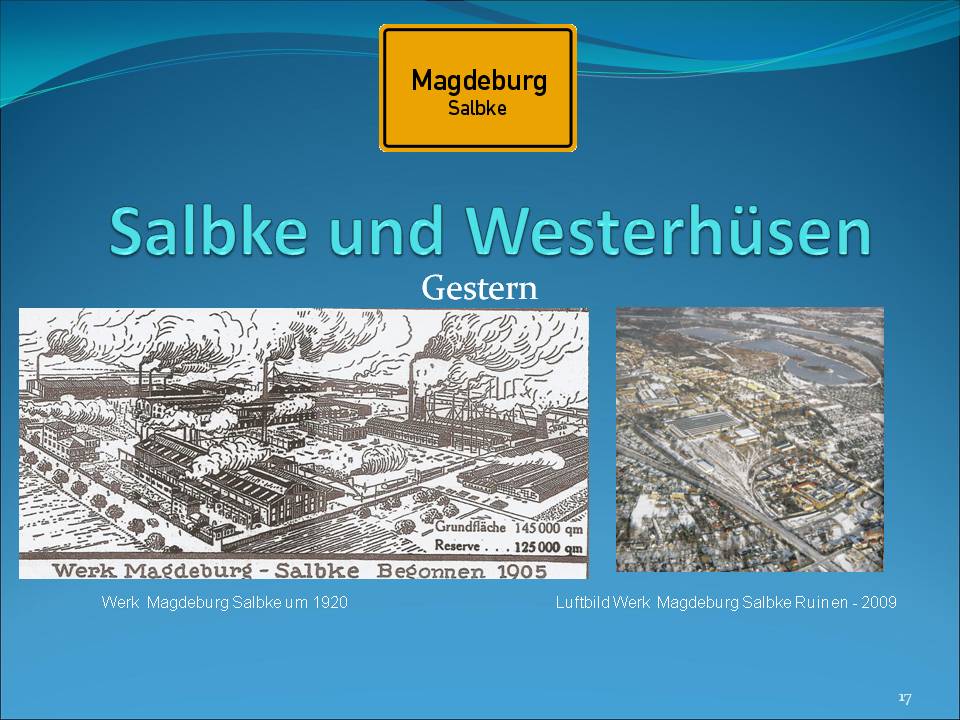 Magdeburg
Salbke

Salbke und Westerhüsen

Gestern

Grundfläche 145 000 qm
Reserve . . . 125 000 qm
Werk Magdeburg - Salbke Begonnen 1905

Werk Magdeburg Salbke um 1920

Luftbild Werk Magdeburg Salbke Ruinen - 2009

17